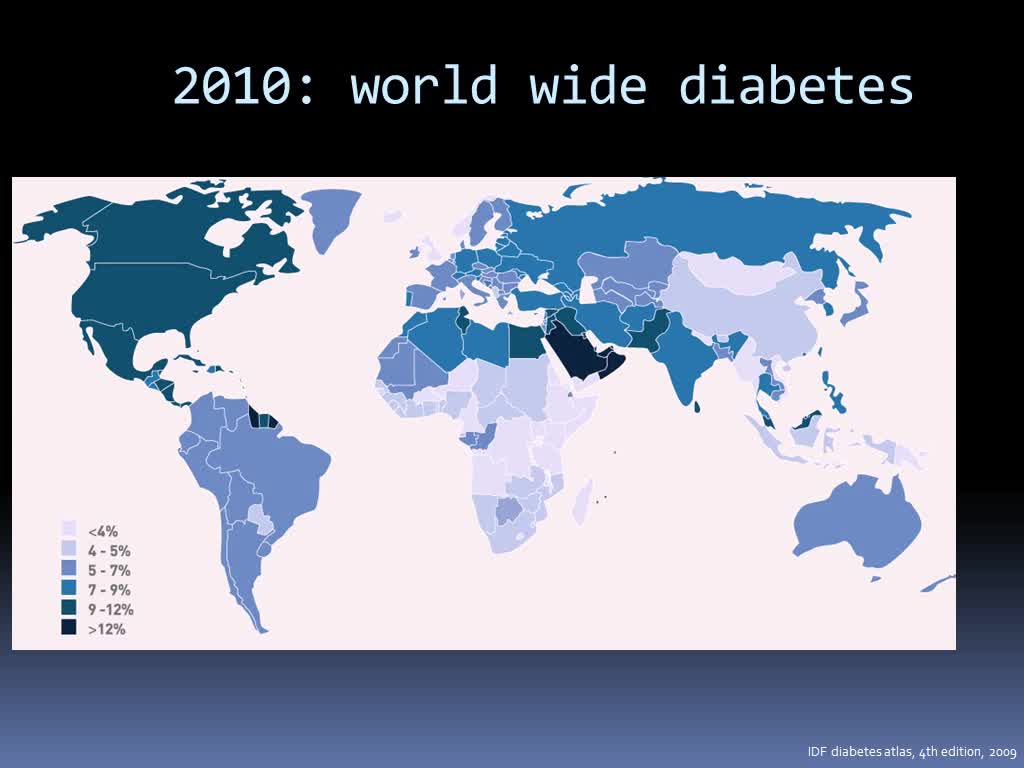 2010: world wide diabetes

<4%
4 - 5%
5 - 7%
7 - 9%
9 -12%
>12%

IDF diabetes atlas, 4th edition, 2009